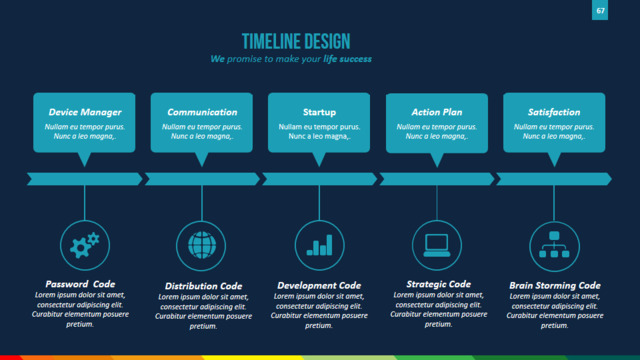 67

TIMELINE DESIGN

We promise to make your life success

Device Manager
Nullam eu tempor purus. Nunc a leo magna,.

Communication
Nullam eu tempor purus. Nunc a leo magna,.

Startup
Nullam eu tempor purus. Nunc a leo magna,.

Action Plan
Nullam eu tempor purus. Nunc a leo magna,.

Satisfaction
Nullam eu tempor purus. Nunc a leo magna,.

Password Code
Lorem ipsum dolor sit amet, consectetur adipiscing elit. Curabitur elementum posuere pretium.

Distribution Code
Lorem ipsum dolor sit amet, consectetur adipiscing elit. Curabitur elementum posuere pretium.

Development Code
Lorem ipsum dolor sit amet, consectetur adipiscing elit. Curabitur elementum posuere pretium.

Strategic Code
Lorem ipsum dolor sit amet, consectetur adipiscing elit. Curabitur elementum posuere pretium.

Brain Storming Code
Lorem ipsum dolor sit amet, consectetur adipiscing elit. Curabitur elementum posuere pretium.